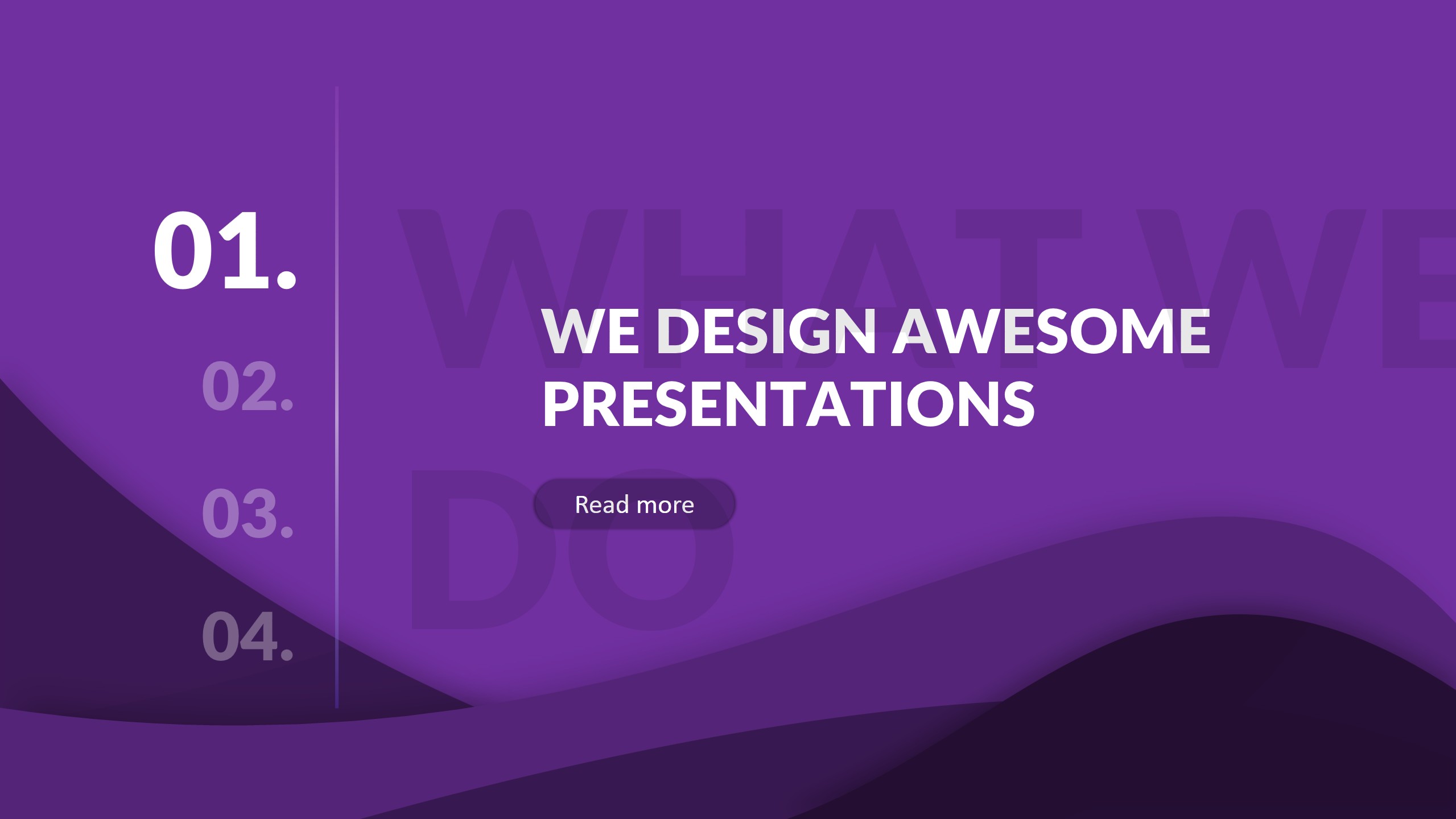 01.

02.

03.

04.

WHAT WE DO

WE DESIGN AWESOME PRESENTATIONS

Read more